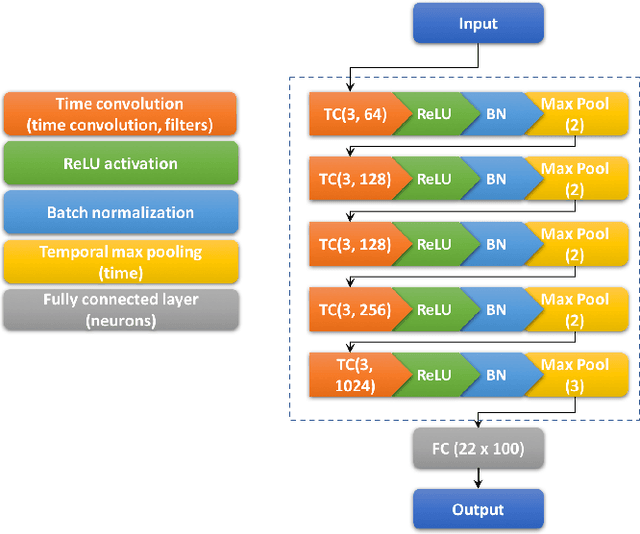 Time convolution
(time convolution, filters)

ReLU activation

Batch normalization

Temporal max pooling
(time)

Fully connected layer
(neurons)

Input

TC(3, 64) ReLU BN Max Pool (2)

TC(3, 128) ReLU BN Max Pool (2)

TC(3, 128) ReLU BN Max Pool (2)

TC(3, 256) ReLU BN Max Pool (2)

TC(3, 1024) ReLU BN Max Pool (3)

FC (22 x 100)

Output